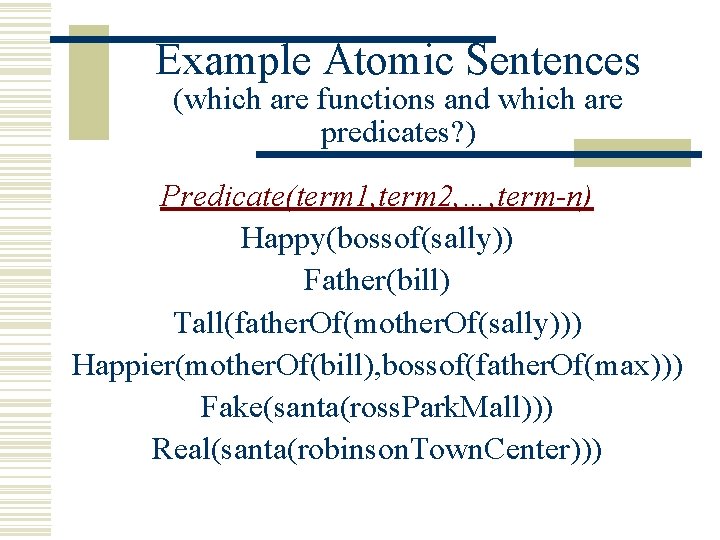 Example Atomic Sentences
(which are functions and which are predicates?)

Predicate(term1,term2,…,term-n)
Happy(bossof(sally))
Father(bill)
Tall(fatherOf(motherOf(sally)))
Happier(motherOf(bill),bossof(fatherOf(max)))
Fake(santa(rossParkMall)))
Real(santa(robinsonTownCenter)))